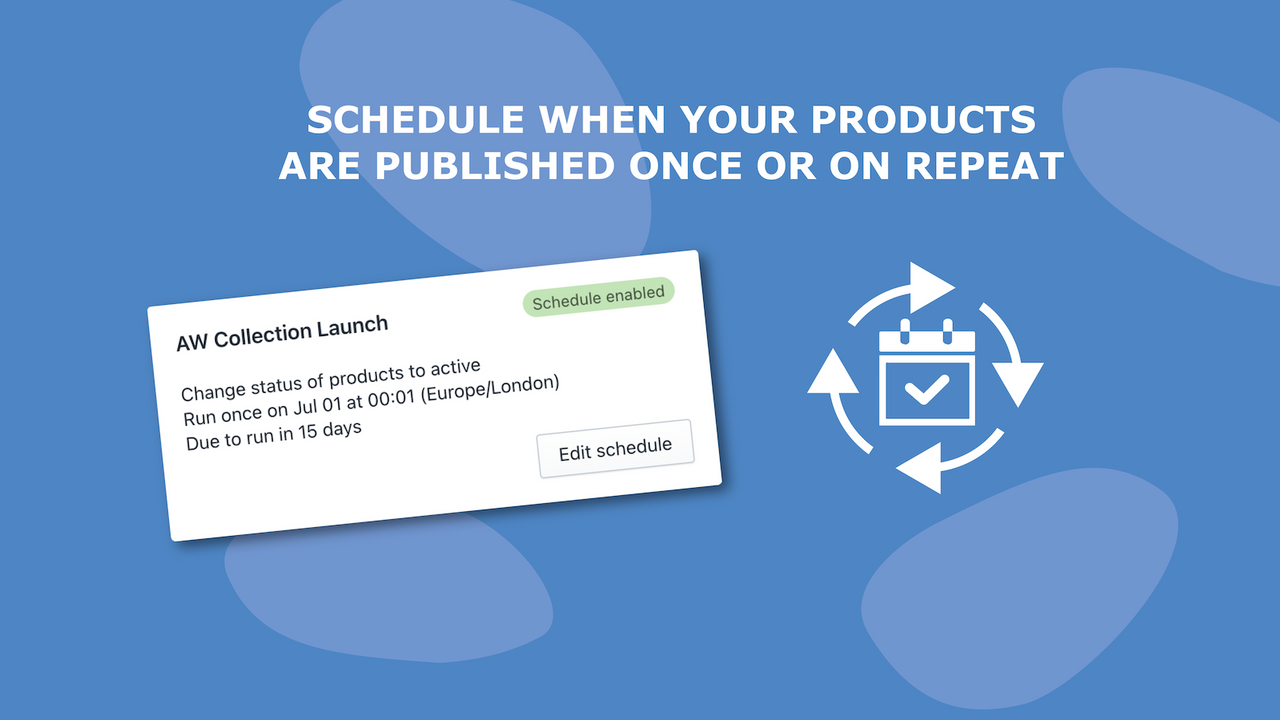 SCHEDULE WHEN YOUR PRODUCTS ARE PUBLISHED ONCE OR ON REPEAT

Schedule enabled

AW Collection Launch

Change status of products to active
Run once on Jul 01 at 00:01 (Europe/London)
Due to run in 15 days

Edit schedule